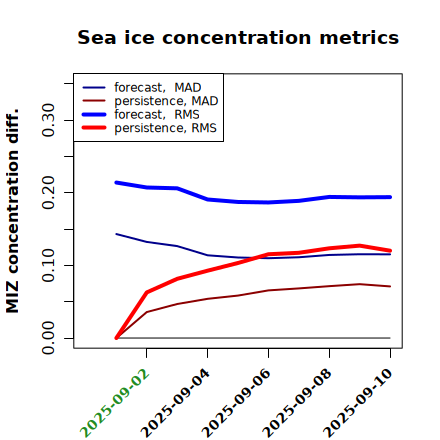 Sea ice concentration metrics

forecast, MAD
persistence, MAD
forecast, RMS
persistence, RMS

MIZ concentration diff.

0.00
0.10
0.20
0.30

2025-09-02
2025-09-04
2025-09-06
2025-09-08
2025-09-10